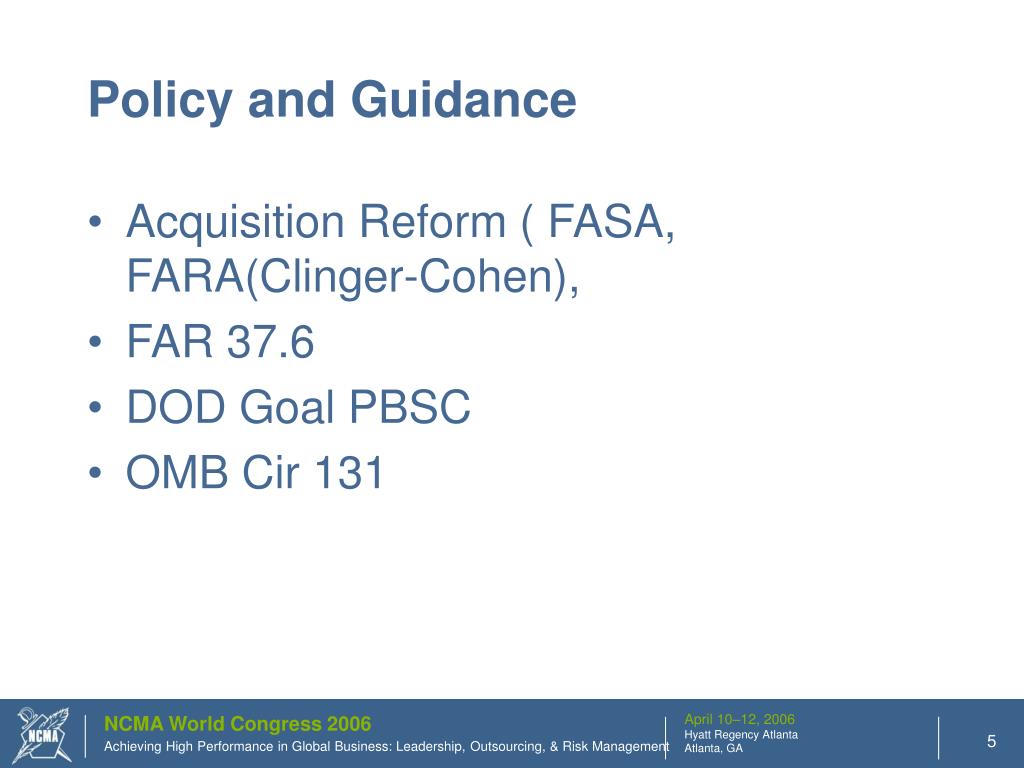 Policy and Guidance

• Acquisition Reform ( FASA, FARA(Clinger-Cohen),
• FAR 37.6
• DOD Goal PBSC
• OMB Cir 131

NCMA

NCMA World Congress 2006
Achieving High Performance in Global Business: Leadership, Outsourcing, & Risk Management

April 10–12, 2006
Hyatt Regency Atlanta
Atlanta, GA

5